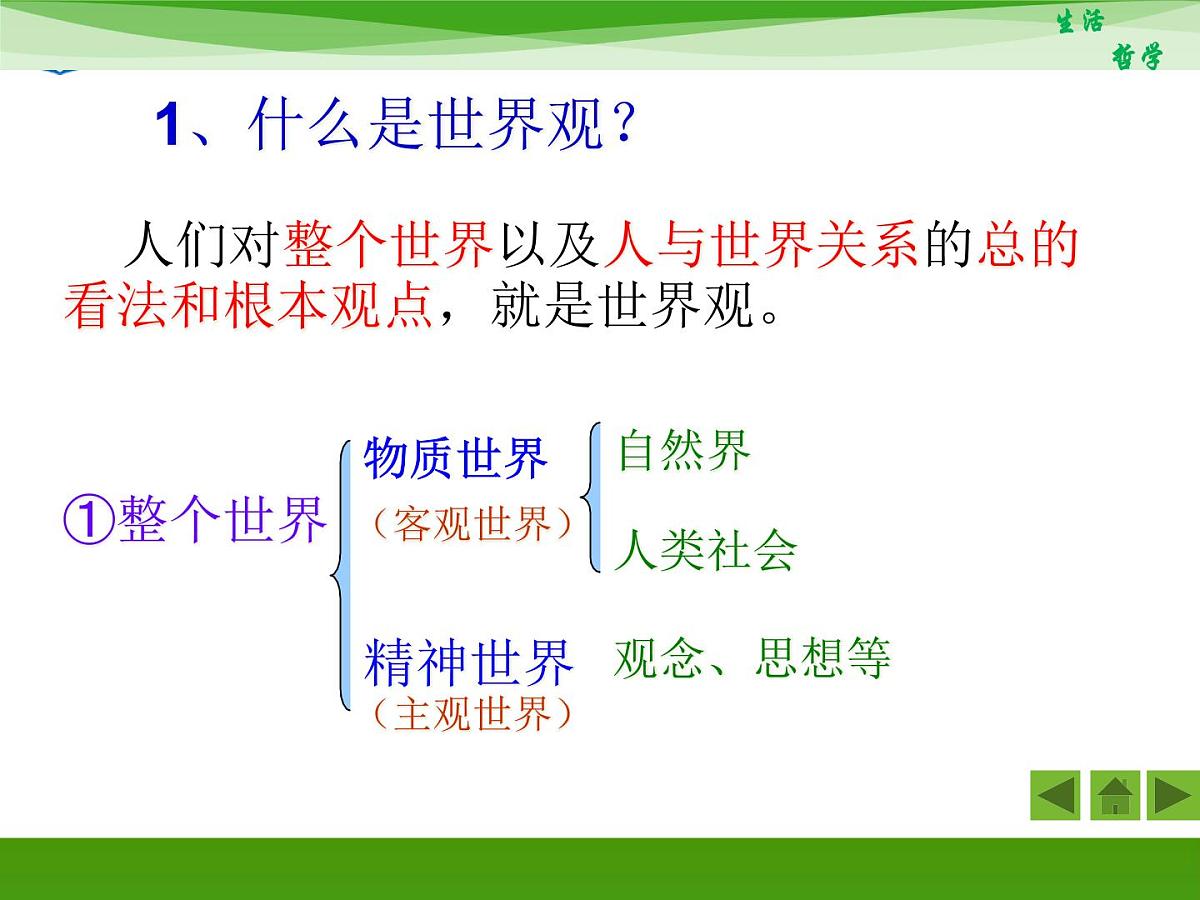 生活
哲学

1、什么是世界观？

人们对整个世界以及人与世界关系的总的看法和根本观点，就是世界观。

①整个世界

物质世界
（客观世界）

自然界

人类社会

精神世界
（主观世界）

观念、思想等